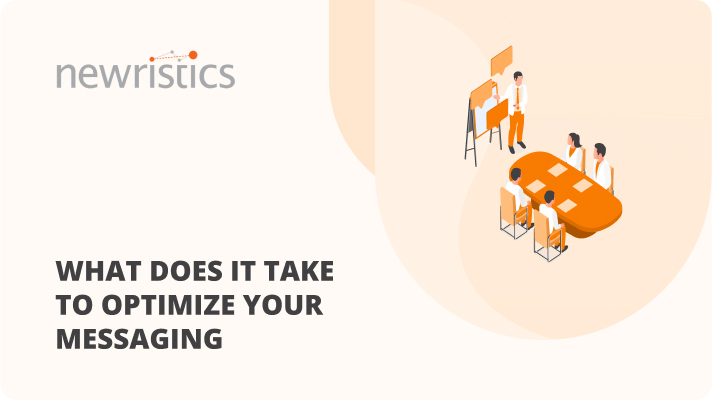 newristics

WHAT DOES IT TAKE TO OPTIMIZE YOUR MESSAGING